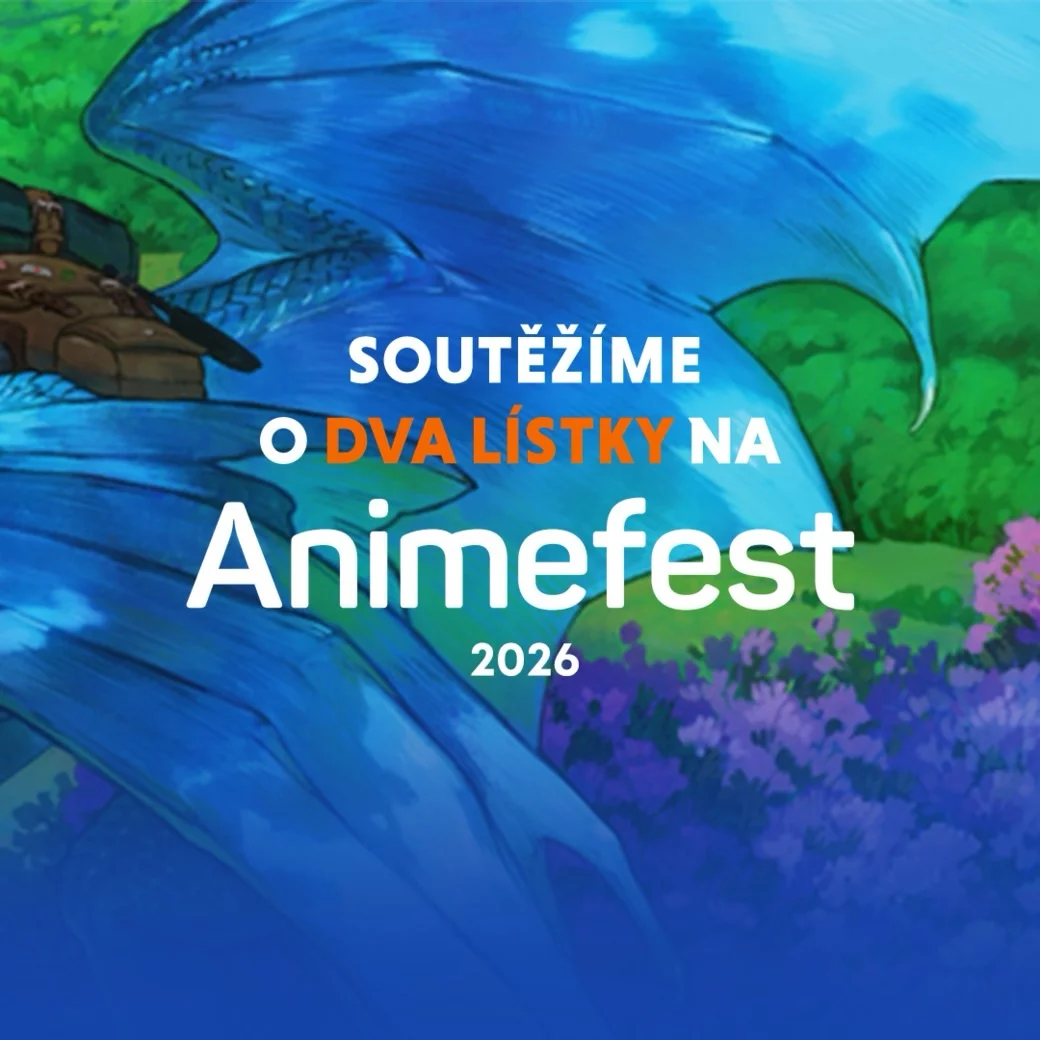 SOUTĚŽÍME
O DVA LÍSTKY NA
Animefest
2026